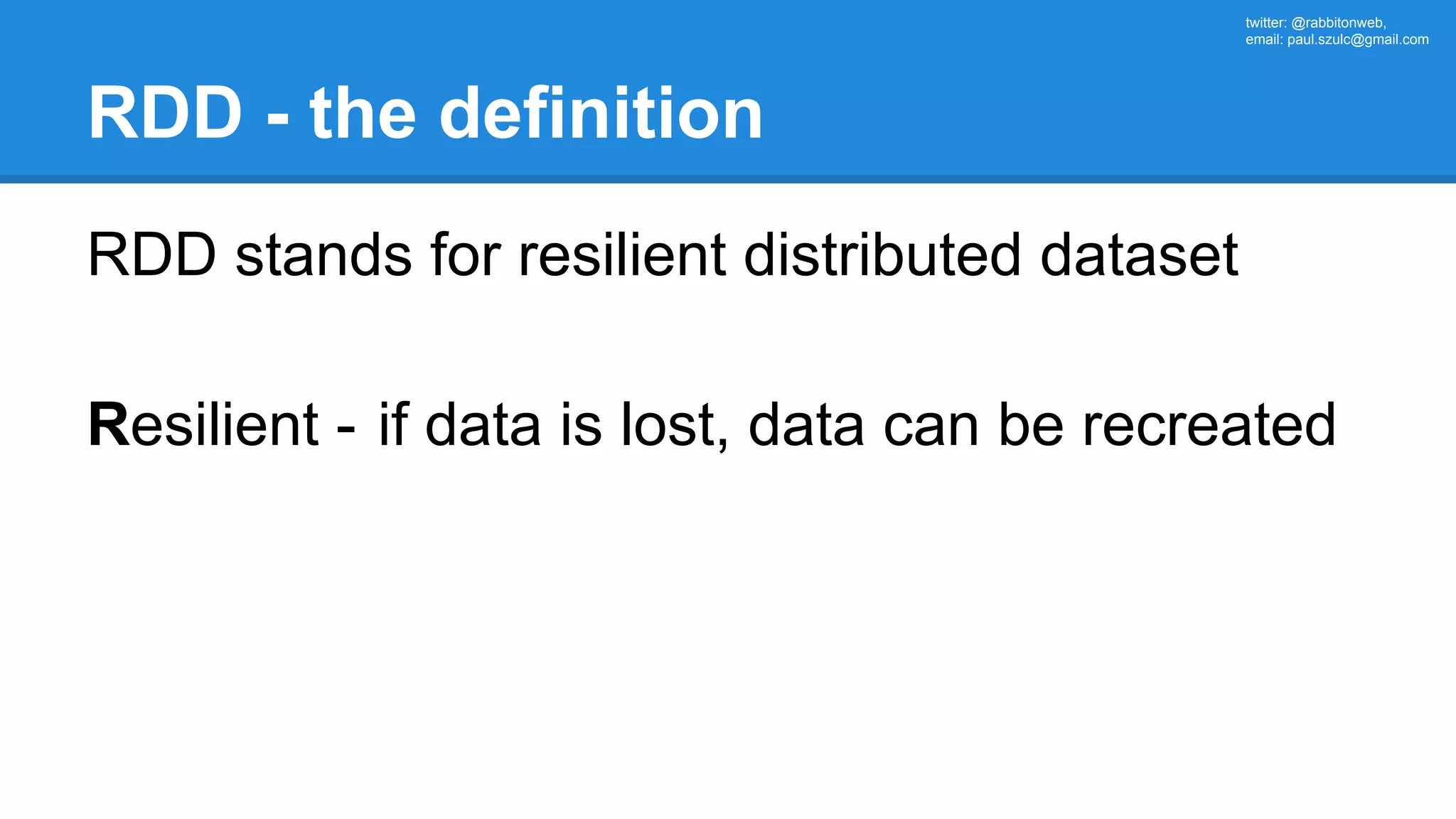 twitter: @rabbitonweb,
email: paul.szulc@gmail.com

RDD - the definition

RDD stands for resilient distributed dataset

Resilient - if data is lost, data can be recreated